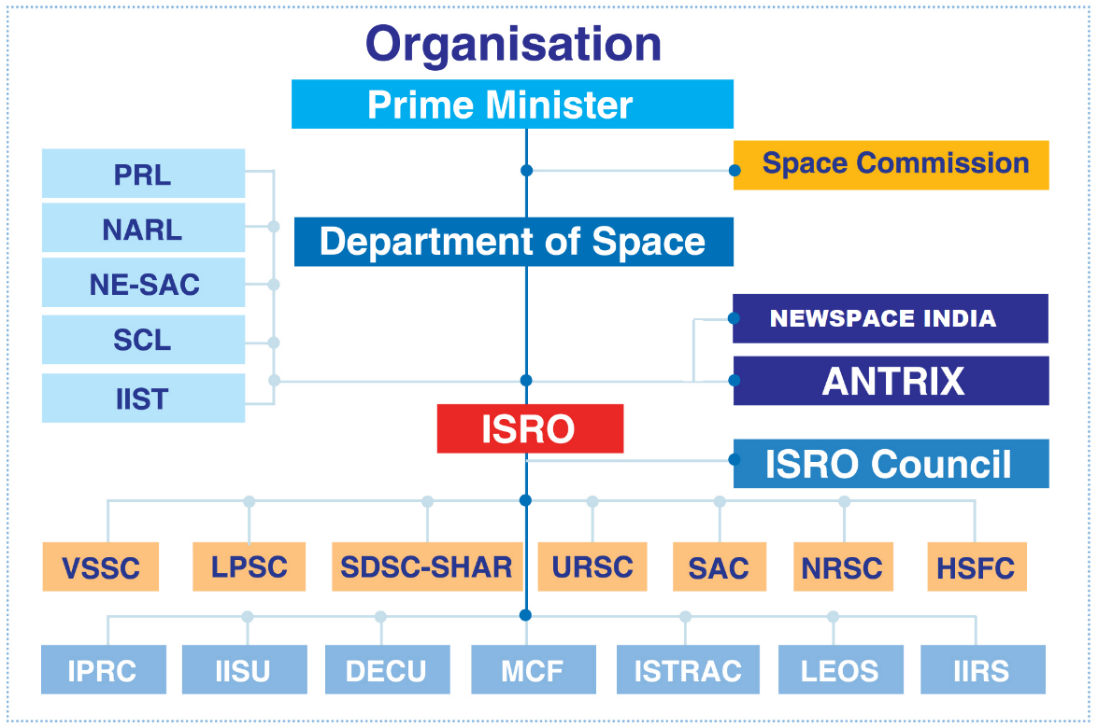 Organisation

Prime Minister

Space Commission

PRL

NARL

NE-SAC

SCL

IIST

Department of Space

NEWSPACE INDIA

ANTRIX

ISRO

ISRO Council

VSSC

LPSC

SDSC-SHAR

URSC

SAC

NRSC

HSFC

IPRC

IISU

DECU

MCF

ISTRAC

LEOS

IIRS